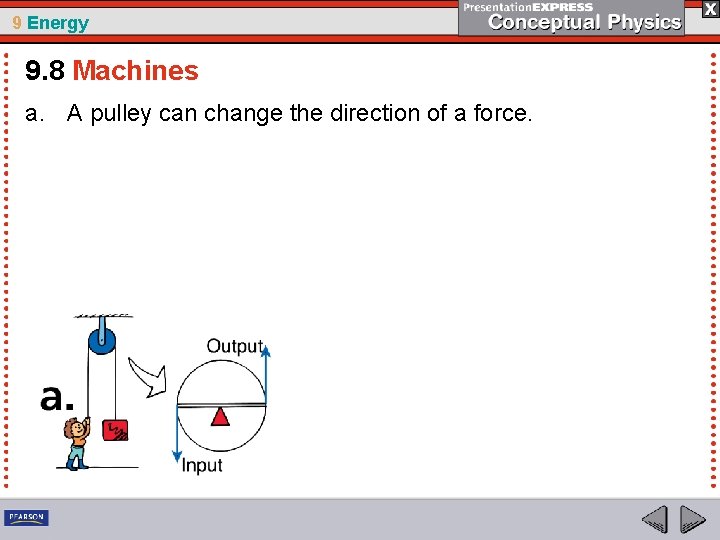 9 Energy

PresentationEXPRESS
Conceptual Physics

X

9.8 Machines

a. A pulley can change the direction of a force.

a.

Output

Input

PEARSON